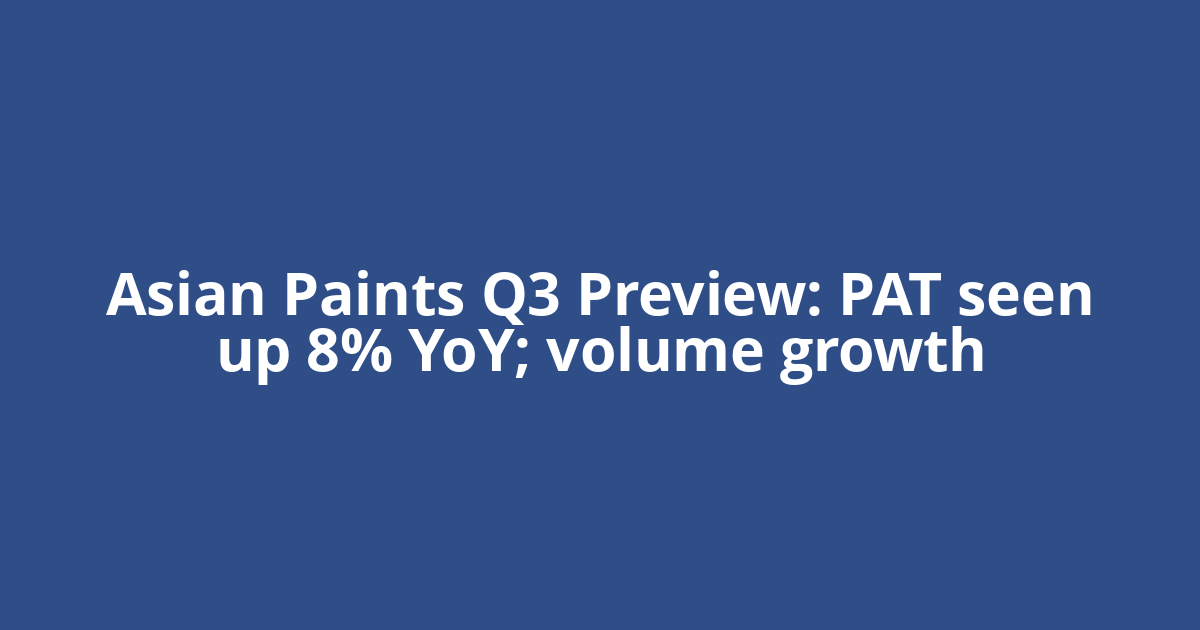 Asian Paints Q3 Preview: PAT seen up 8% YoY; volume growth